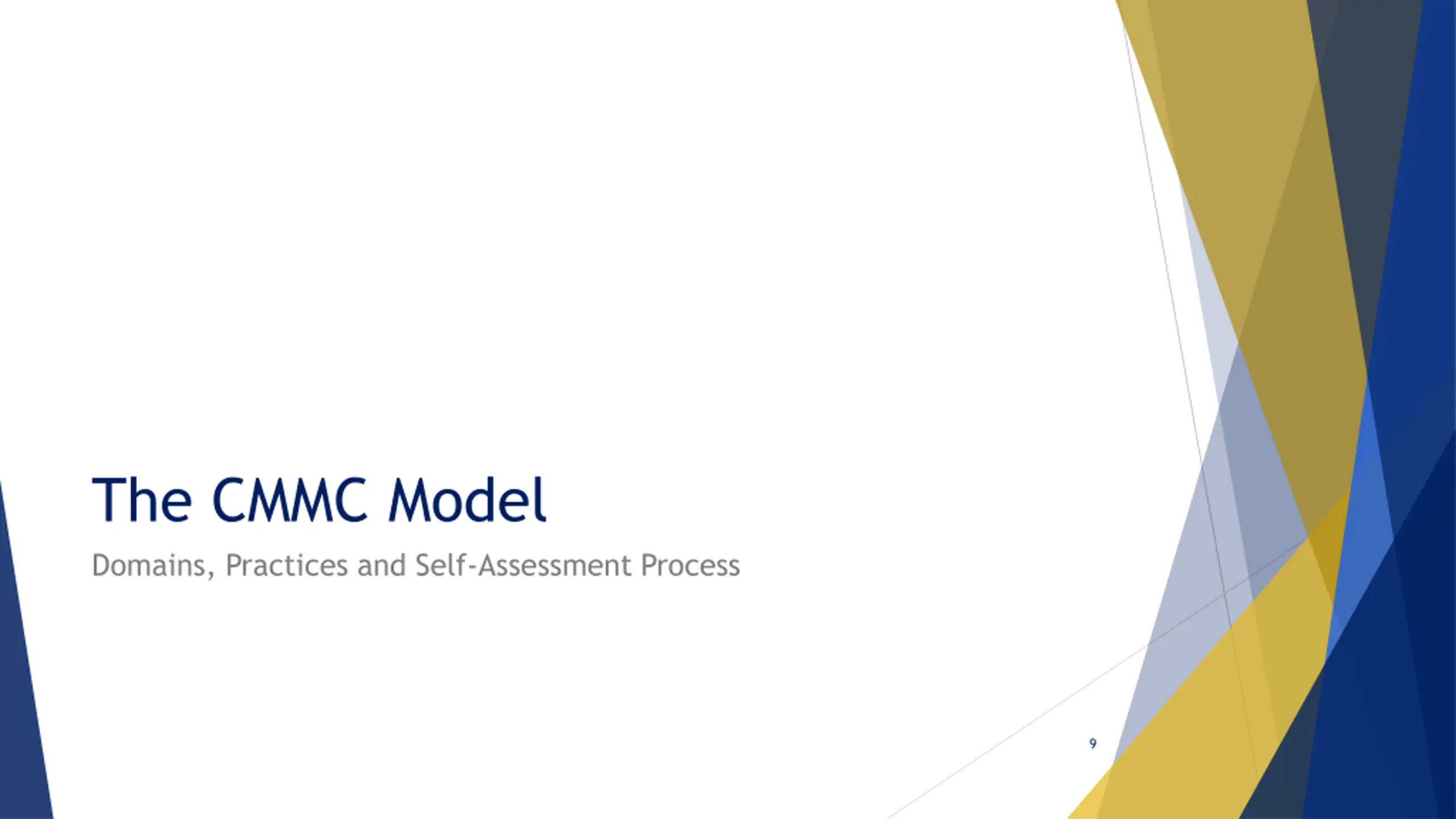 The CMMC Model

Domains, Practices and Self-Assessment Process

9